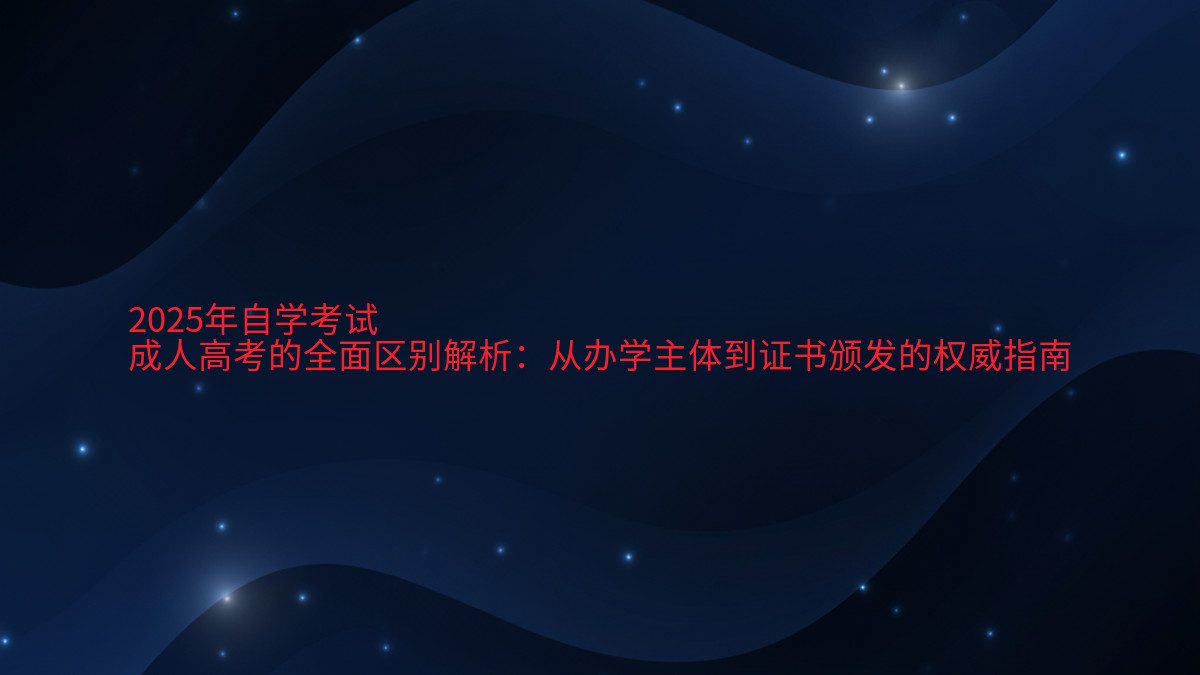 2025年自学考试
成人高考的全面区别解析：从办学主体到证书颁发的权威指南